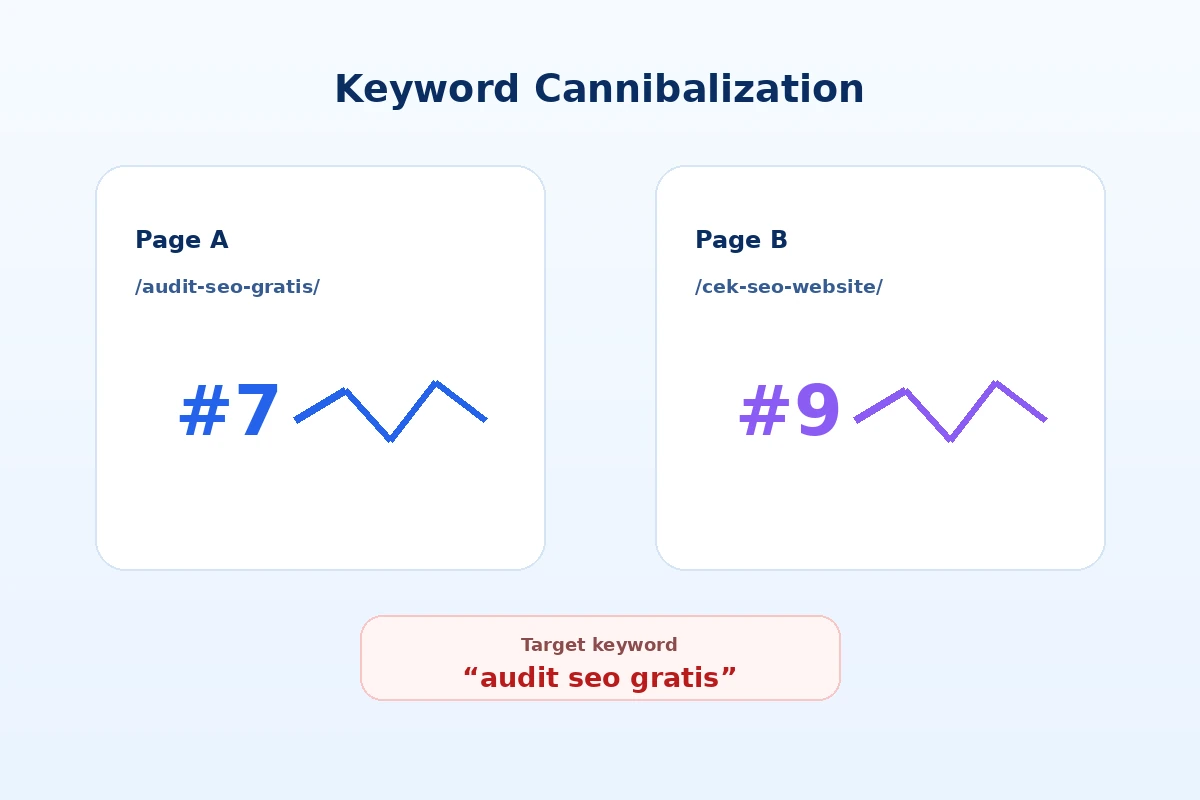 Keyword Cannibalization

Page A

/audit-seo-gratis/

#7

Page B

/cek-seo-website/

#9

Target keyword

“audit seo gratis”